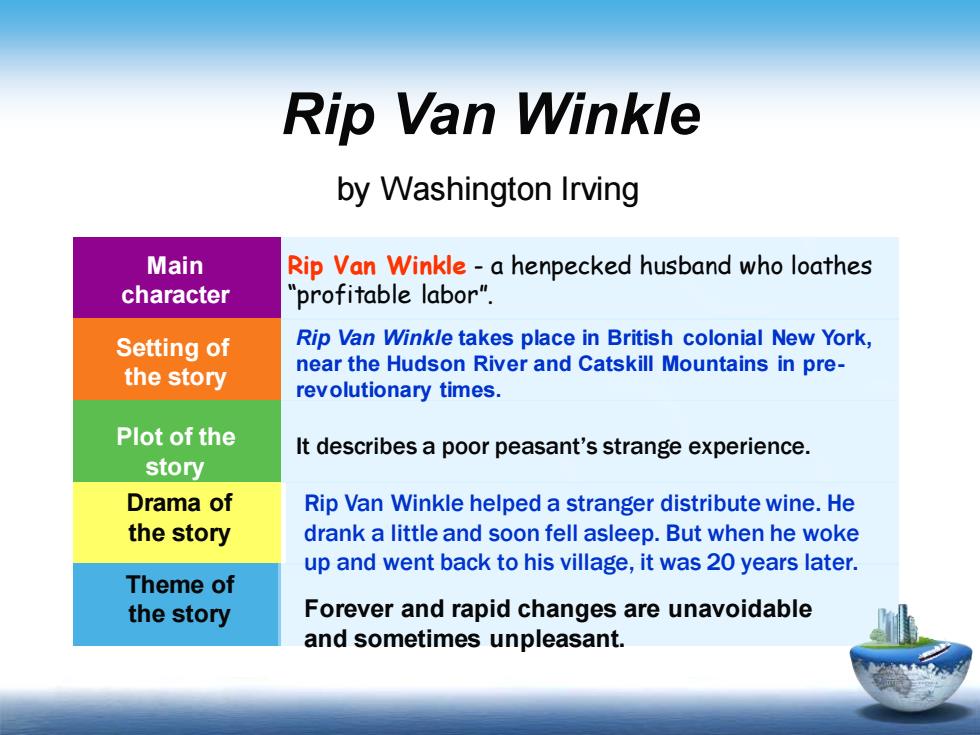 Rip Van Winkle

by Washington Irving

| | |
|---|---|
| Main character | Rip Van Winkle - a henpecked husband who loathes “profitable labor”. |
| Setting of the story | Rip Van Winkle takes place in British colonial New York, near the Hudson River and Catskill Mountains in pre-revolutionary times. |
| Plot of the story | It describes a poor peasant’s strange experience. |
| Drama of the story | Rip Van Winkle helped a stranger distribute wine. He drank a little and soon fell asleep. But when he woke up and went back to his village, it was 20 years later. |
| Theme of the story | Forever and rapid changes are unavoidable and sometimes unpleasant. |